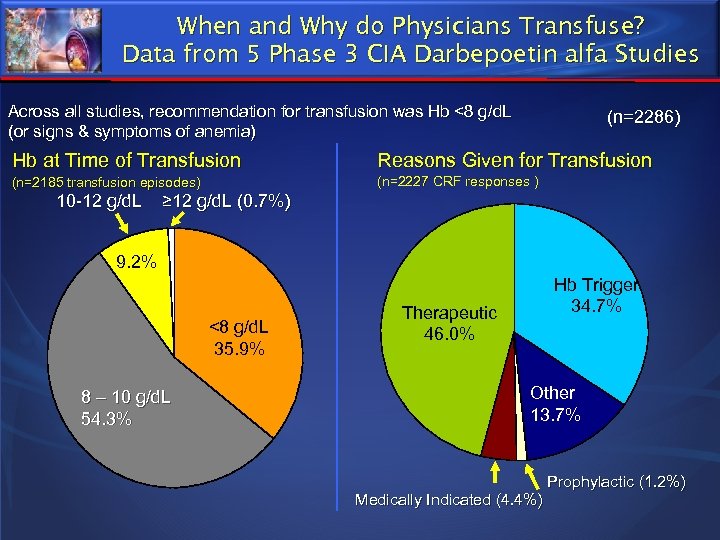 When and Why do Physicians Transfuse?
Data from 5 Phase 3 CIA Darbepoetin alfa Studies

Across all studies, recommendation for transfusion was Hb <8 g/dL (or signs & symptoms of anemia)

(n=2286)

Hb at Time of Transfusion
(n=2185 transfusion episodes)

10-12 g/dL ≥12 g/dL (0.7%)

9.2%

<8 g/dL
35.9%

8 – 10 g/dL
54.3%

Reasons Given for Transfusion
(n=2227 CRF responses )

Therapeutic
46.0%

Hb Trigger
34.7%

Other
13.7%

Prophylactic (1.2%)

Medically Indicated (4.4%)